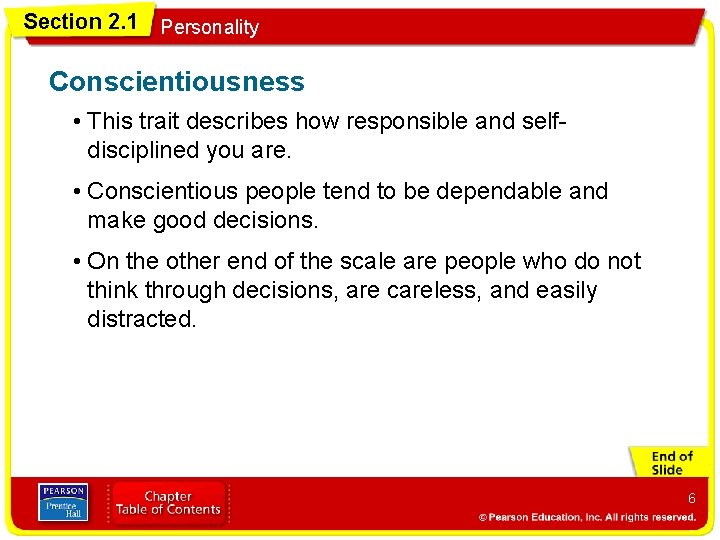 Section 2.1 Personality

Conscientiousness

• This trait describes how responsible and self-disciplined you are.

• Conscientious people tend to be dependable and make good decisions.

• On the other end of the scale are people who do not think through decisions, are careless, and easily distracted.

End of Slide

PEARSON Prentice Hall

Chapter Table of Contents

6

© Pearson Education, Inc. All rights reserved.